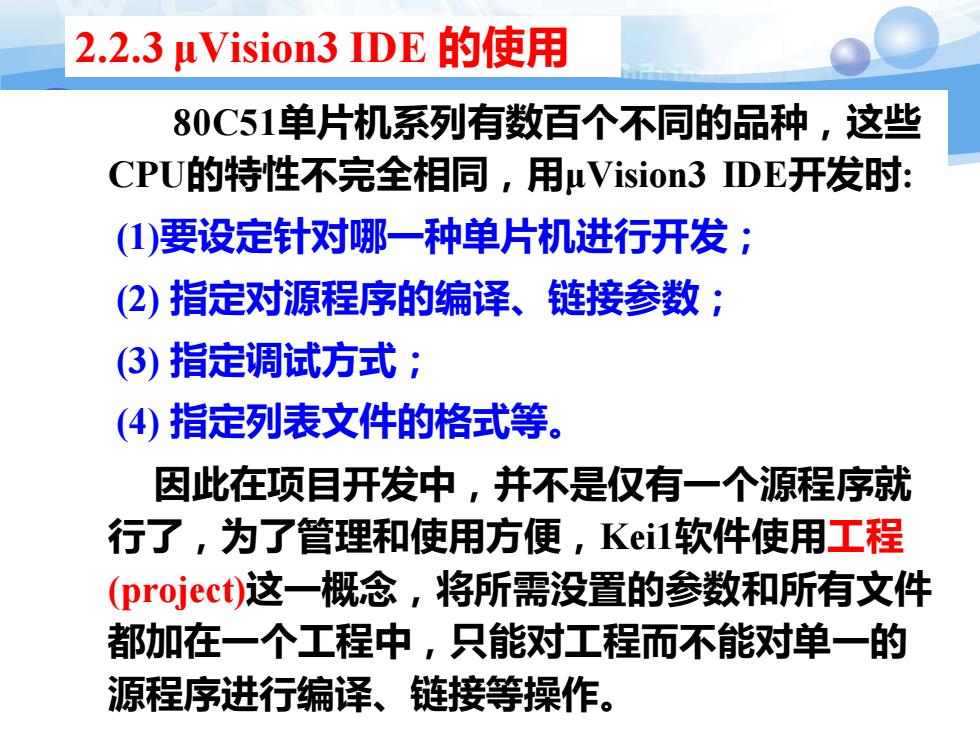 2.2.3 μVision3 IDE 的使用

80C51单片机系列有数百个不同的品种，这些CPU的特性不完全相同，用μVision3 IDE开发时:

(1)要设定针对哪一种单片机进行开发；

(2) 指定对源程序的编译、链接参数；

(3) 指定调试方式；

(4) 指定列表文件的格式等。

因此在项目开发中，并不是仅有一个源程序就行了，为了管理和使用方便，Kei1软件使用工程(project)这一概念，将所需没置的参数和所有文件都加在一个工程中，只能对工程而不能对单一的源程序进行编译、链接等操作。